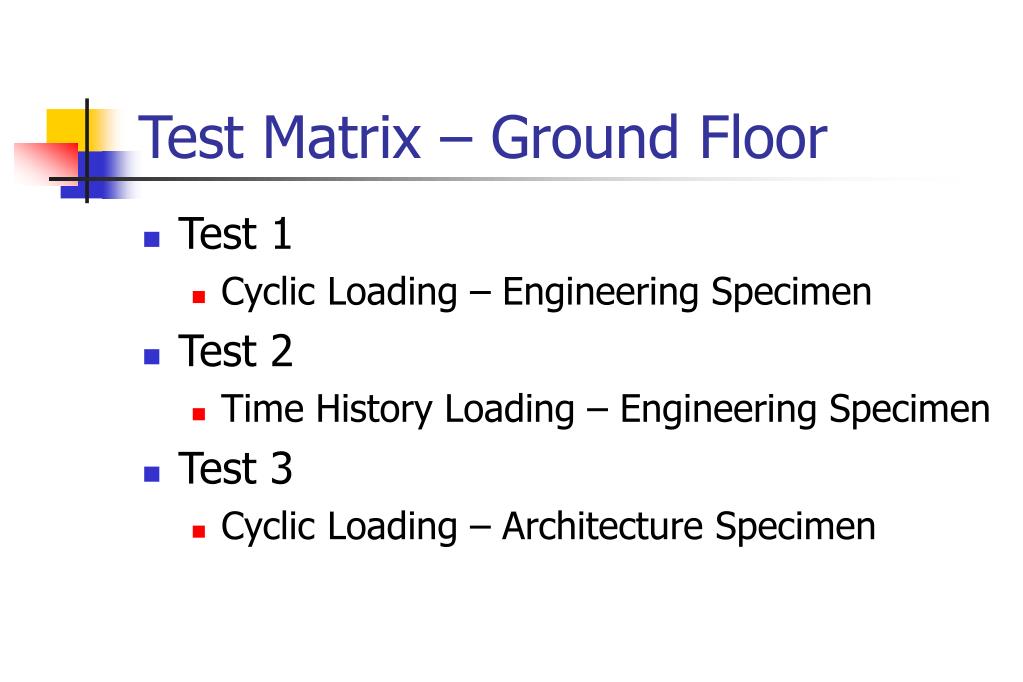 Test Matrix – Ground Floor

Test 1
Cyclic Loading – Engineering Specimen
Test 2
Time History Loading – Engineering Specimen
Test 3
Cyclic Loading – Architecture Specimen